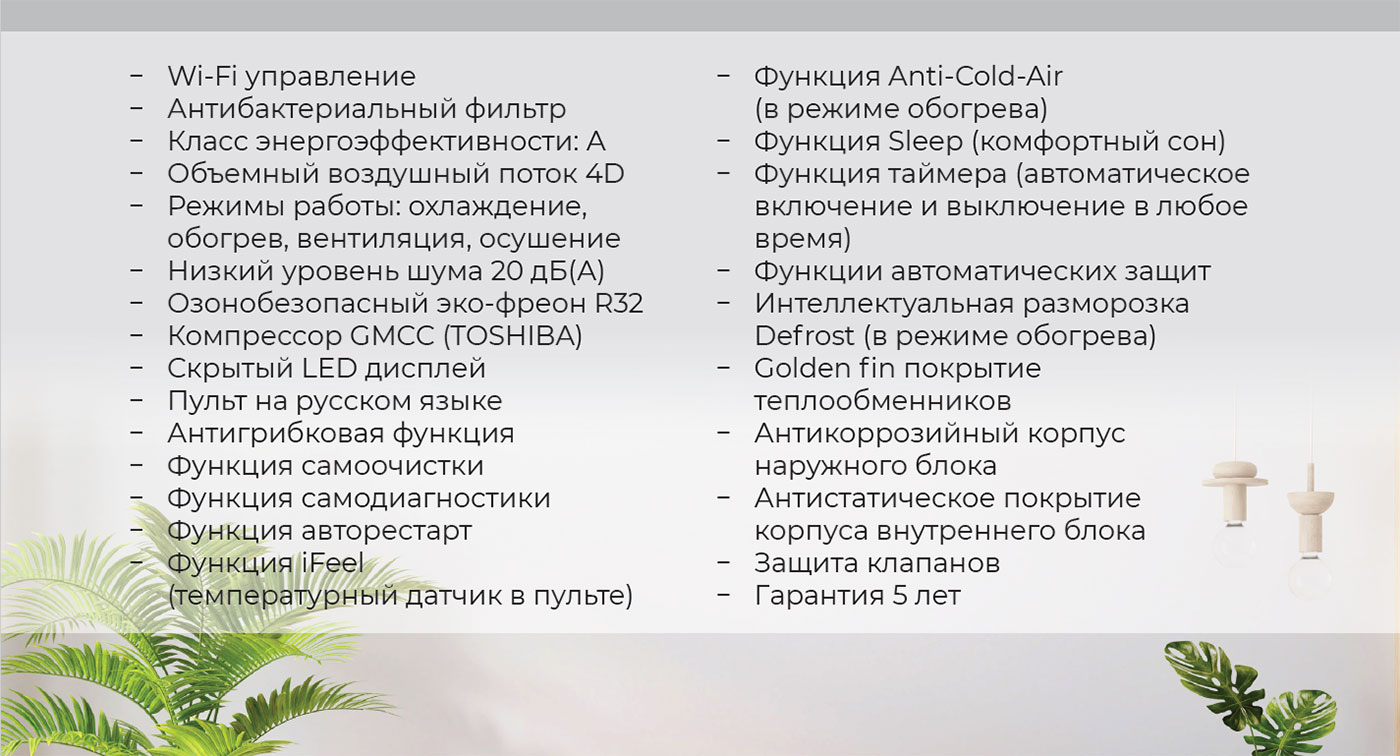 – Wi-Fi управление
– Антибактериальный фильтр
– Класс энергоэффективности: А
– Объемный воздушный поток 4D
– Режимы работы: охлаждение, обогрев, вентиляция, осушение
– Низкий уровень шума 20 дБ(А)
– Озонобезопасный эко-фреон R32
– Компрессор GMCC (TOSHIBA)
– Скрытый LED дисплей
– Пульт на русском языке
– Антигрибковая функция
– Функция самоочистки
– Функция самодиагностики
– Функция авторестарт
– Функция iFeel (температурный датчик в пульте)

– Функция Anti-Cold-Air (в режиме обогрева)
– Функция Sleep (комфортный сон)
– Функция таймера (автоматическое включение и выключение в любое время)
– Функции автоматических защит
– Интеллектуальная разморозка Defrost (в режиме обогрева)
– Golden fin покрытие теплообменников
– Антикоррозийный корпус наружного блока
– Антистатическое покрытие корпуса внутреннего блока
– Защита клапанов
– Гарантия 5 лет